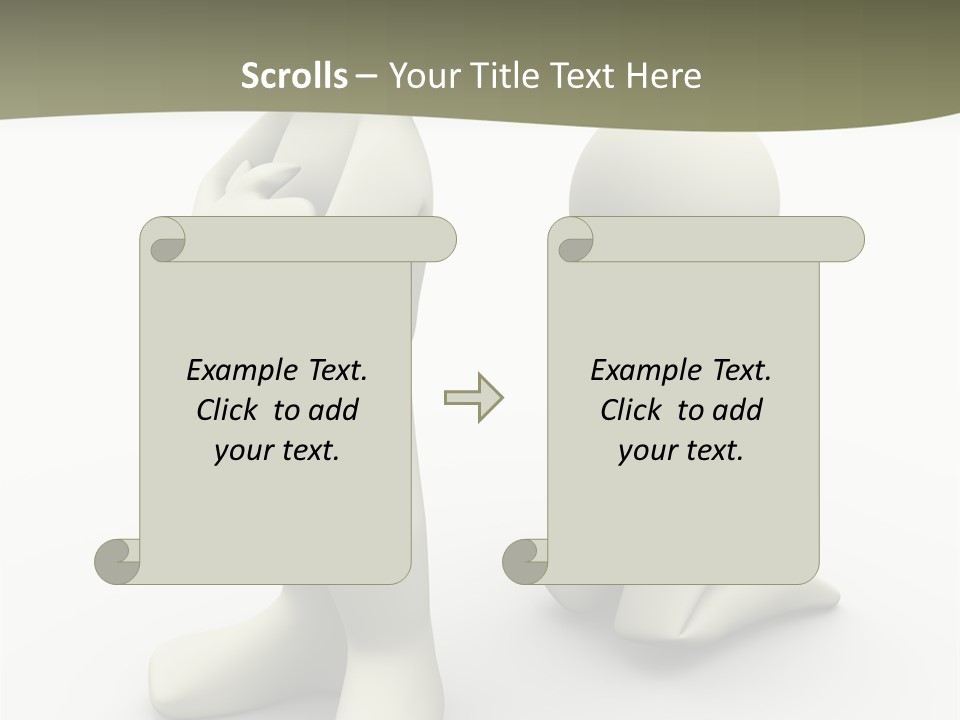 Scrolls – Your Title Text Here

Example Text. Click to add your text.

Example Text. Click to add your text.